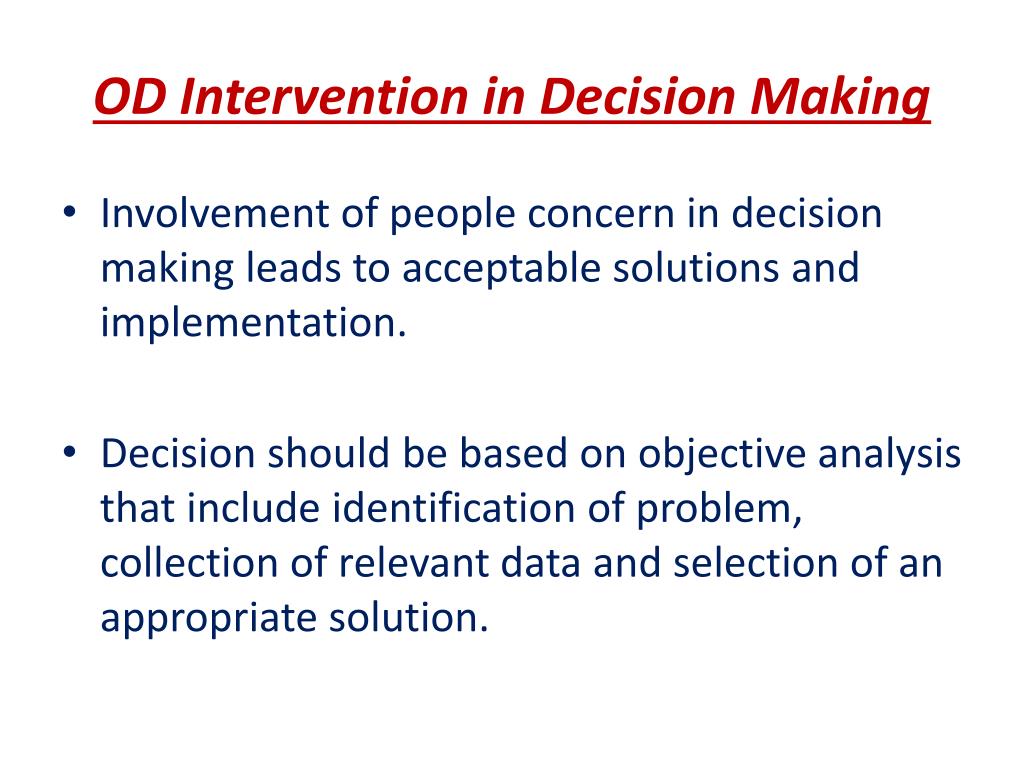 OD Intervention in Decision Making

• Involvement of people concern in decision making leads to acceptable solutions and implementation.

• Decision should be based on objective analysis that include identification of problem, collection of relevant data and selection of an appropriate solution.